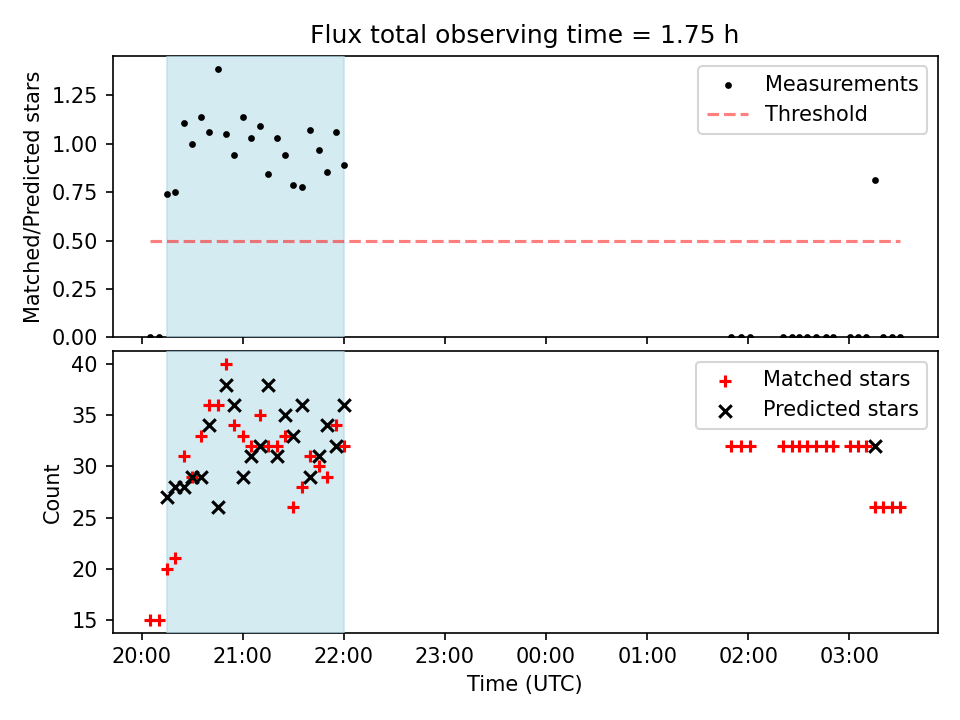 Flux total observing time = 1.75 h

Matched/Predicted stars

1.25
1.00
0.75
0.50
0.25
0.00

Measurements
Threshold

Count

40
35
30
25
20
15

Matched stars
Predicted stars

20:00
21:00
22:00
23:00
00:00
01:00
02:00
03:00

Time (UTC)